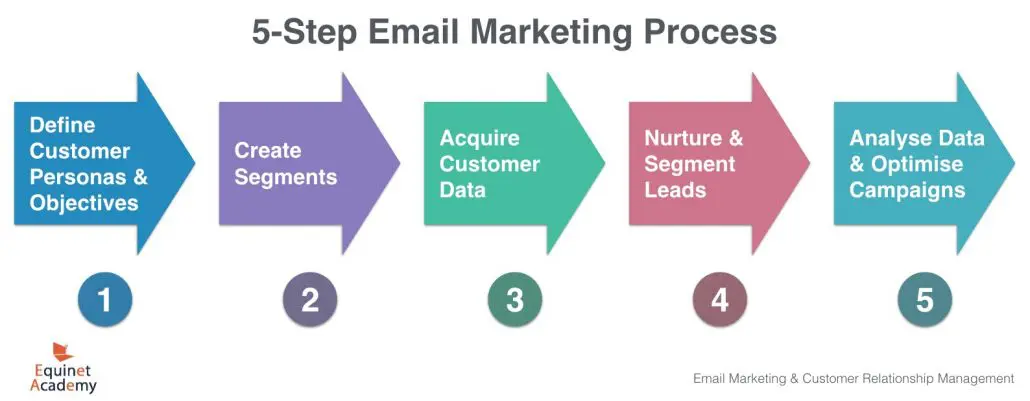 5-Step Email Marketing Process

Define Customer Personas & Objectives

Create Segments

Acquire Customer Data

Nurture & Segment Leads

Analyse Data & Optimise Campaigns

1

2

3

4

5

Equinet Academy

Email Marketing & Customer Relationship Management